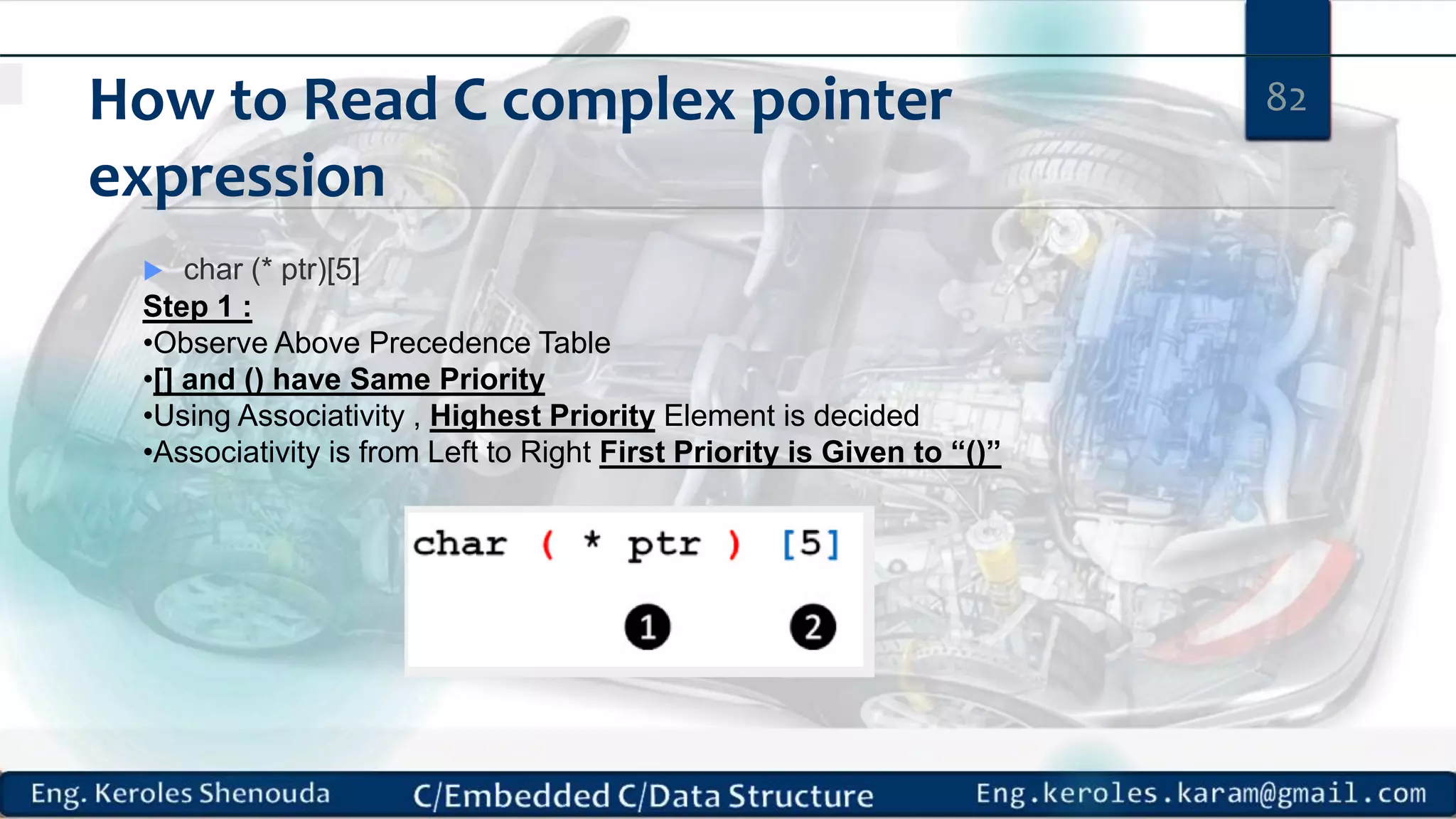 How to Read C complex pointer expression

82

char (* ptr)[5]

Step 1 :

•Observe Above Precedence Table

•[] and () have Same Priority

•Using Associativity , Highest Priority Element is decided

•Associativity is from Left to Right First Priority is Given to “()”

char ( * ptr ) [5]

1 2

Eng. Keroles Shenouda C/Embedded C/Data Structure Eng.keroles.karam@gmail.com